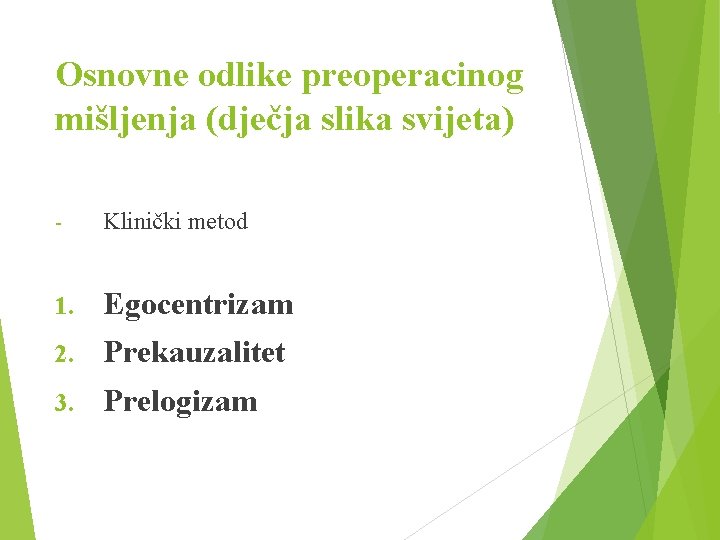 Osnovne odlike preoperacinog mišljenja (dječja slika svijeta)

- Klinički metod

1. Egocentrizam
2. Prekauzalitet
3. Prelogizam